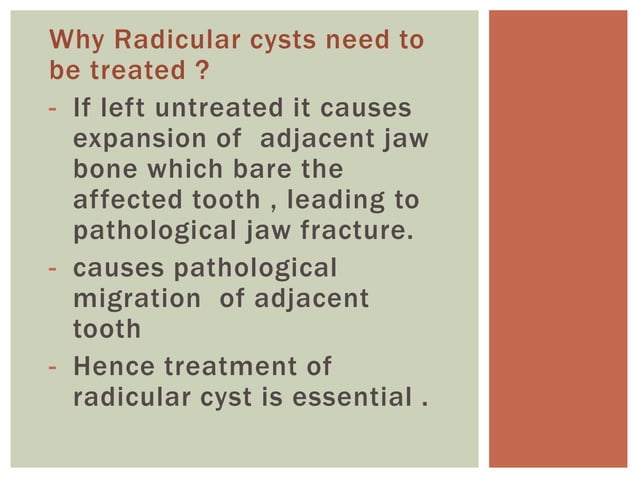 Why Radicular cysts need to be treated ?

- If left untreated it causes expansion of adjacent jaw bone which bare the affected tooth , leading to pathological jaw fracture.
- causes pathological migration of adjacent tooth
- Hence treatment of radicular cyst is essential .